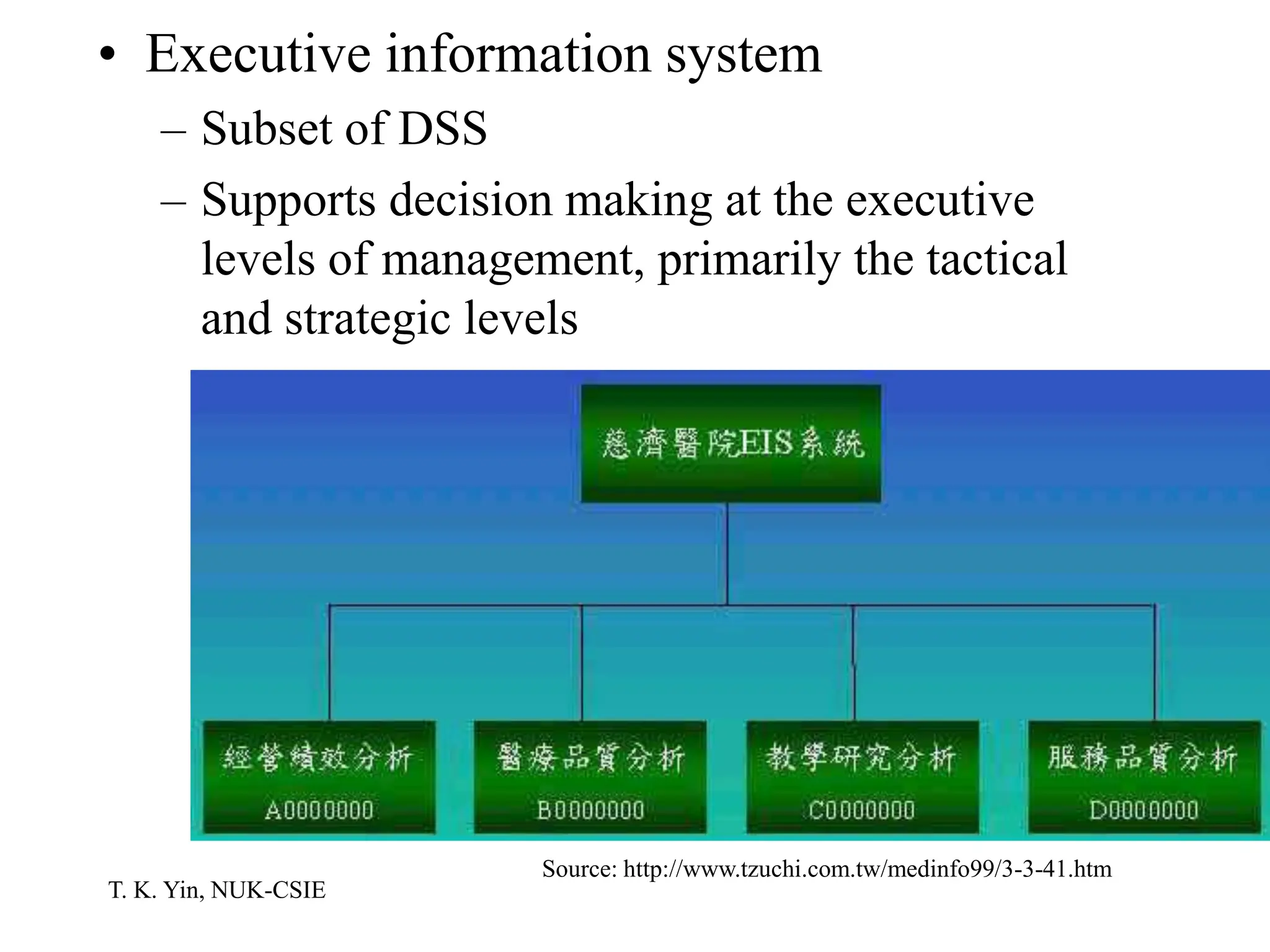 • Executive information system
– Subset of DSS
– Supports decision making at the executive levels of management, primarily the tactical and strategic levels

慈濟醫院EIS系統

經營績效分析
A0000000

醫療品質分析
B0000000

教學研究分析
C0000000

服務品質分析
D0000000

Source: http://www.tzuchi.com.tw/medinfo99/3-3-41.htm

T. K. Yin, NUK-CSIE